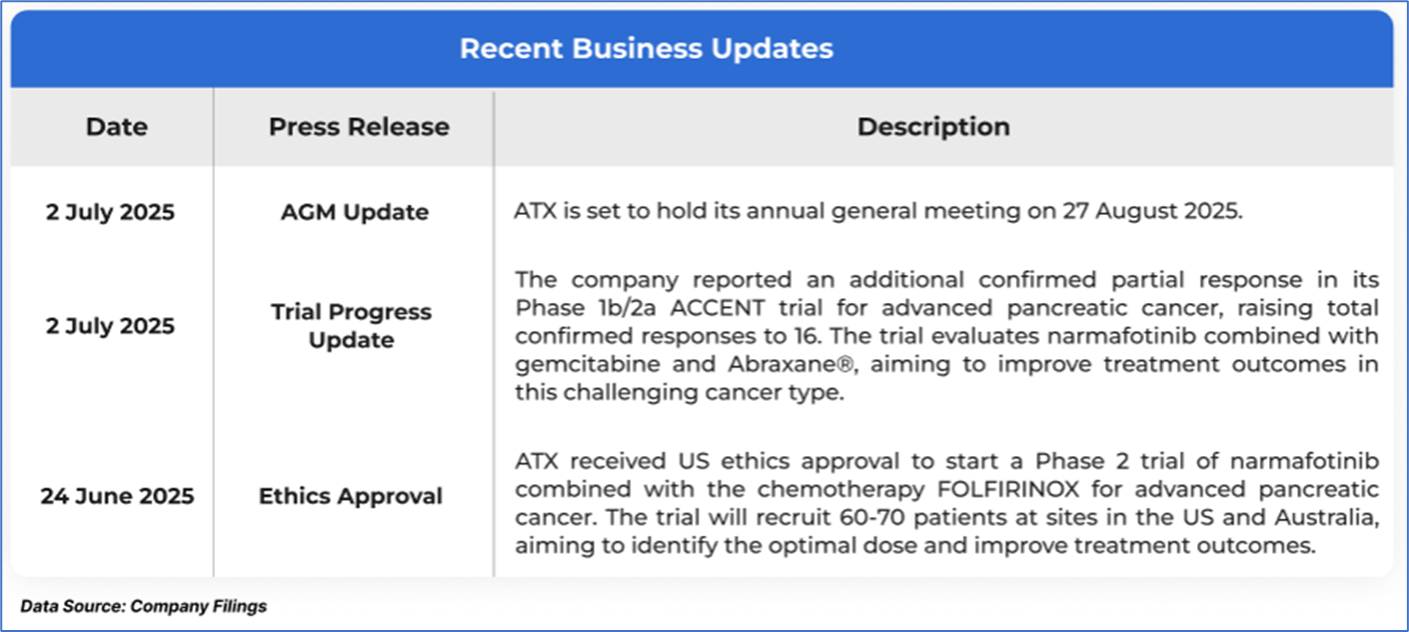 Recent Business Updates

| Date | Press Release | Description |
|---|---|---|
| 2 July 2025 | AGM Update | ATX is set to hold its annual general meeting on 27 August 2025. |
| 2 July 2025 | Trial Progress Update | The company reported an additional confirmed partial response in its Phase 1b/2a ACCENT trial for advanced pancreatic cancer, raising total confirmed responses to 16. The trial evaluates narmafotinib combined with gemcitabine and Abraxane®, aiming to improve treatment outcomes in this challenging cancer type. |
| 24 June 2025 | Ethics Approval | ATX received US ethics approval to start a Phase 2 trial of narmafotinib combined with the chemotherapy FOLFIRINOX for advanced pancreatic cancer. The trial will recruit 60-70 patients at sites in the US and Australia, aiming to identify the optimal dose and improve treatment outcomes. |

Data Source: Company Filings